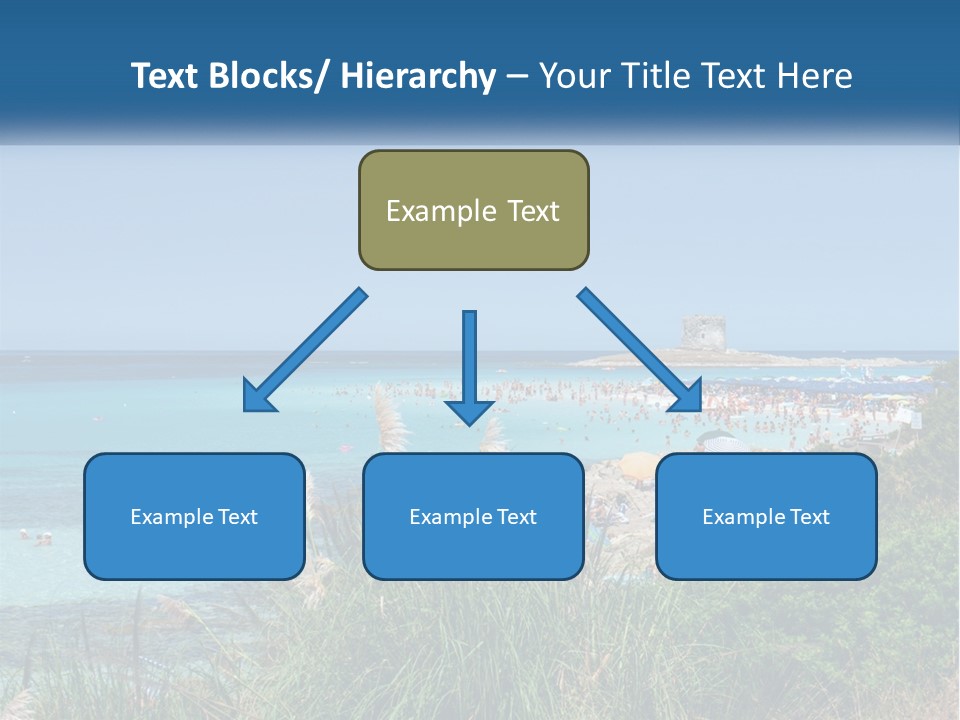 Text Blocks/ Hierarchy – Your Title Text Here

Example Text

Example Text

Example Text

Example Text